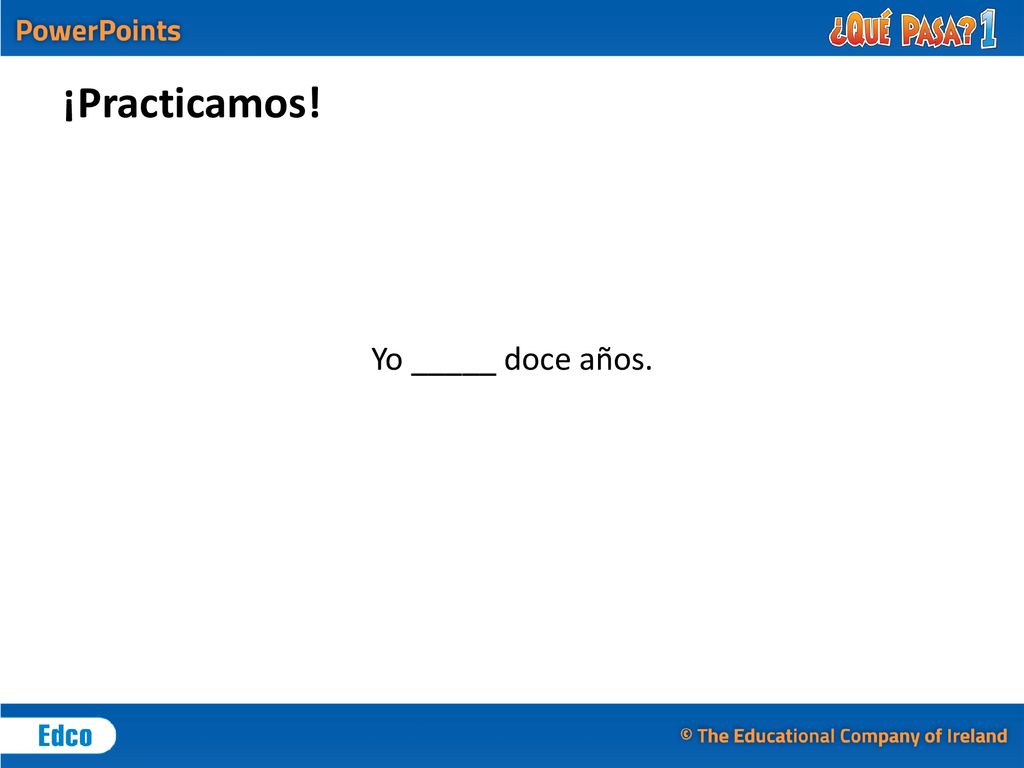 PowerPoints

¿QUÉ PASA? 1

¡Practicamos!

Yo _____ doce años.

Edco

© The Educational Company of Ireland